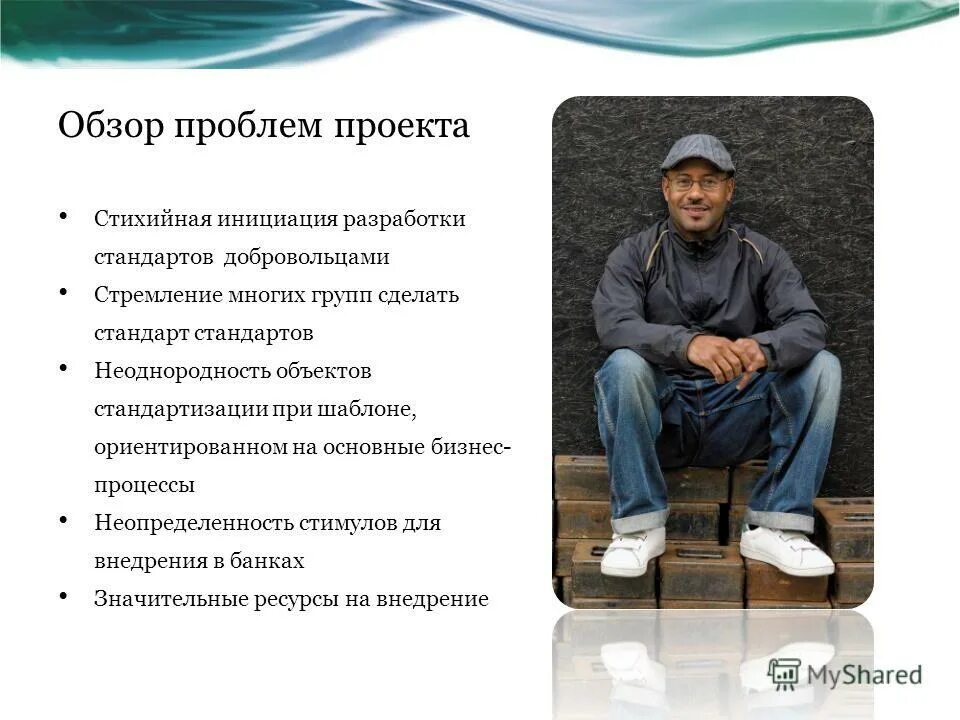 Обзор проблем проекта

• Стихийная инициация разработки стандартов добровольцами
• Стремление многих групп сделать стандарт стандартов
• Неоднородность объектов стандартизации при шаблоне, ориентированном на основные бизнес-процессы
• Неопределенность стимулов для внедрения в банках
• Значительные ресурсы на внедрение

MyShared